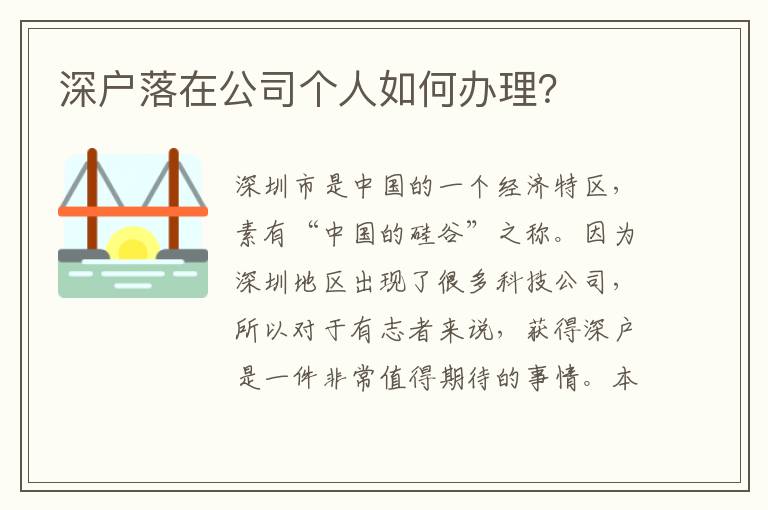 深户落在公司个人如何办理?

深圳市是中国的一个经济特区，素有“中国的硅谷”之称。因为深圳地区出现了很多科技公司，所以对于有志者来说，获得深户是一件非常值得期待的事情。本